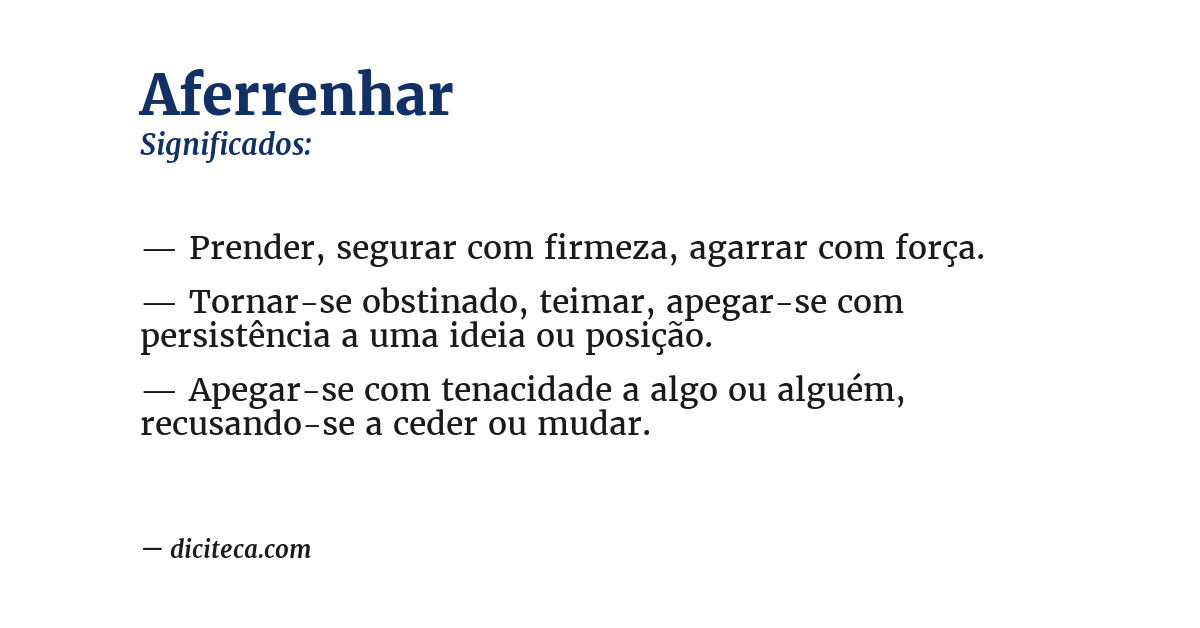 Aferrenhar
Significados:

— Prender, segurar com firmeza, agarrar com força.

— Tornar-se obstinado, teimar, apegar-se com persistência a uma ideia ou posição.

— Apegar-se com tenacidade a algo ou alguém, recusando-se a ceder ou mudar.

— diciteca.com